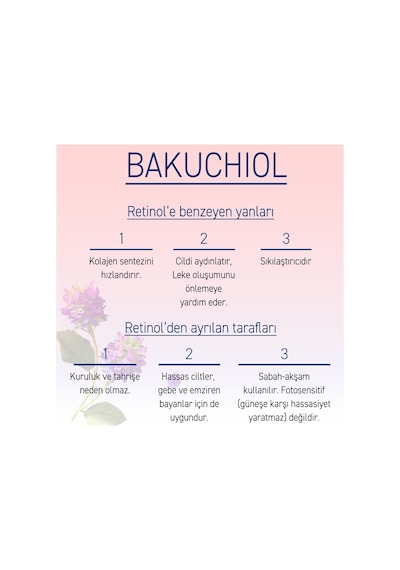 BAKUCHIOL

Retinol'e benzeyen yanları

1

Kolajen sentezini hızlandırır.

2

Cildi aydınlatır, Leke oluşumunu önlemeye yardım eder.

3

Sıkılaştırıcıdır

Retinol'den ayrılan tarafları

1

Kuruluk ve tahrişe neden olmaz.

2

Hassas ciltler, gebe ve emziren bayanlar için de uygundur.

3

Sabah-akşam kullanılır. Fotosensitif (güneşe karşı hassasiyet yaratmaz) değildir.